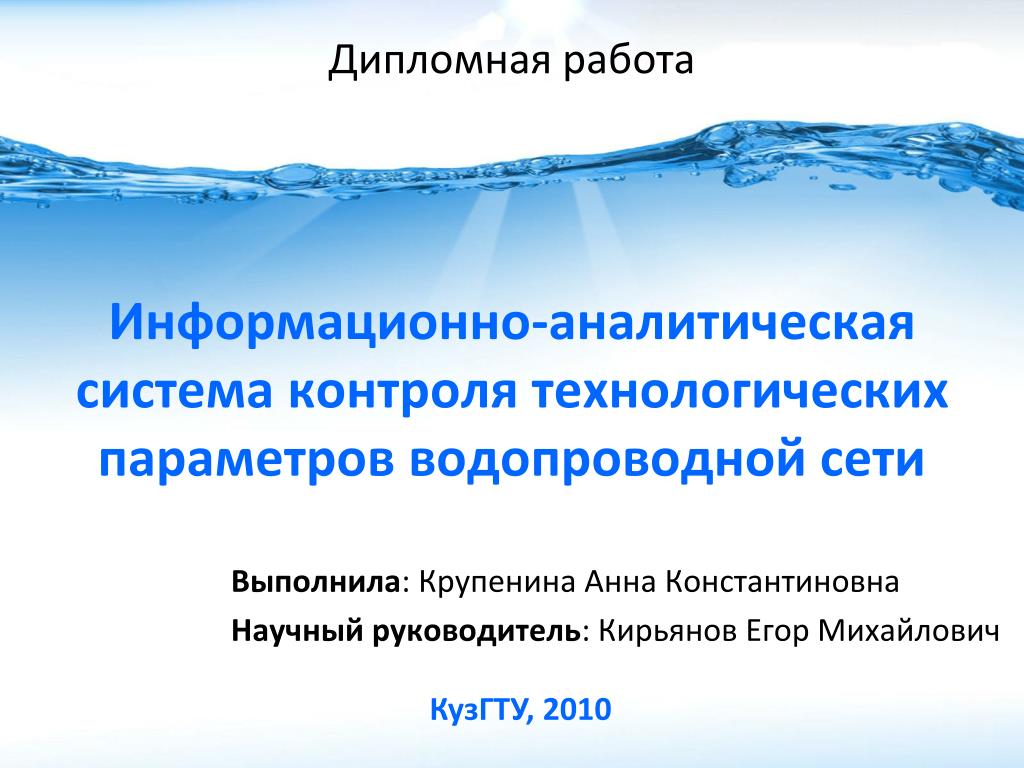 Дипломная работа

Информационно-аналитическая система контроля технологических параметров водопроводной сети

Выполнила: Крупенина Анна Константиновна

Научный руководитель: Кирьянов Егор Михайлович

КузГТУ, 2010